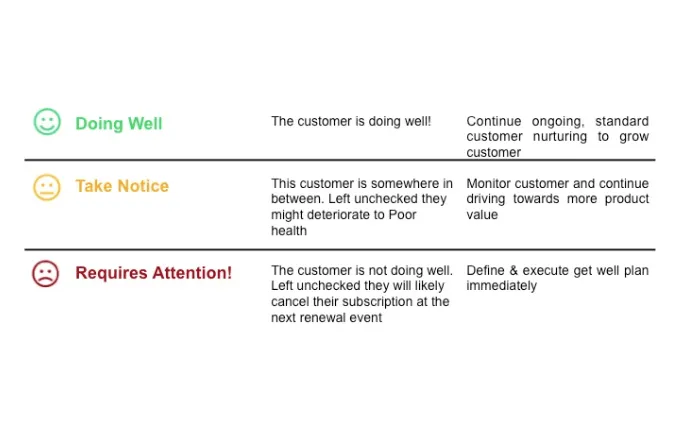 | | | |
|---|---|---|
| Doing Well | The customer is doing well! | Continue ongoing, standard customer nurturing to grow customer |
| Take Notice | This customer is somewhere in between. Left unchecked they might deteriorate to Poor health | Monitor customer and continue driving towards more product value |
| Requires Attention! | The customer is not doing well. Left unchecked they will likely cancel their subscription at the next renewal event | Define & execute get well plan immediately |